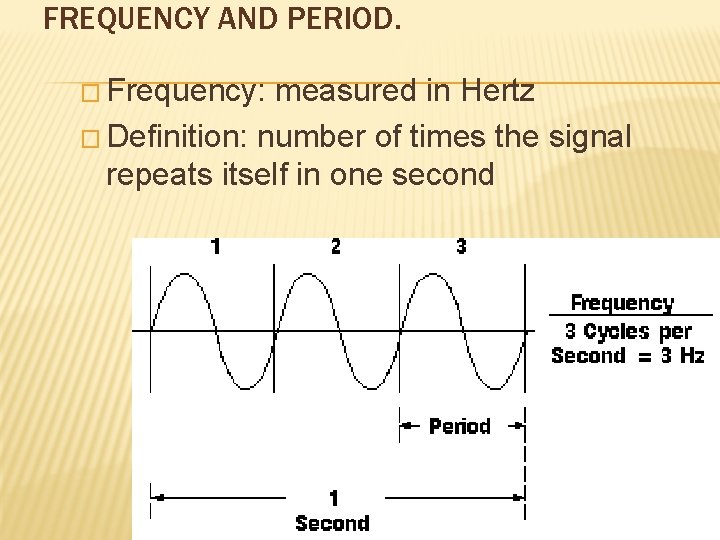 FREQUENCY AND PERIOD.

□ Frequency: measured in Hertz

□ Definition: number of times the signal repeats itself in one second

1 2 3

Frequency

3 Cycles per Second = 3 Hz

Period

1 Second